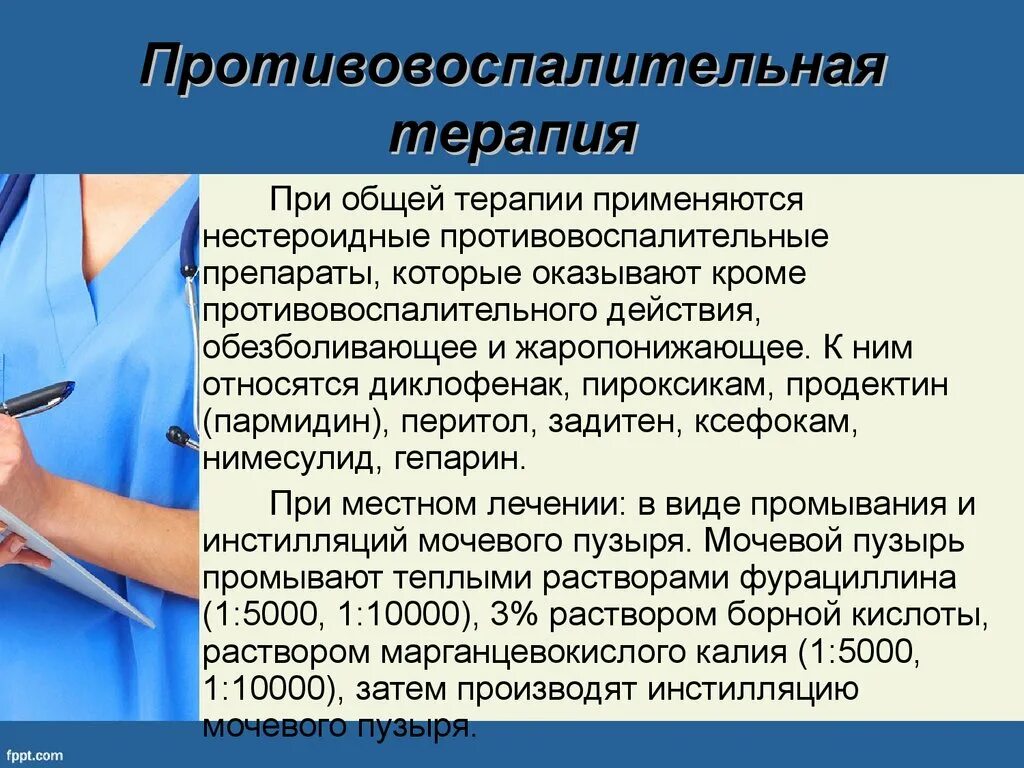 Противовоспалительная терапия

При общей терапии применяются нестероидные противовоспалительные препараты, которые оказывают кроме противовоспалительного действия, обезболивающее и жаропонижающее. К ним относятся диклофенак, пироксикам, продектин (пармидин), перитол, задитен, ксефокам, нимесулид, гепарин.

При местном лечении: в виде промывания и инстилляций мочевого пузыря. Мочевой пузырь промывают теплыми растворами фурациллина (1:5000, 1:10000), 3% раствором борной кислоты, раствором марганцевокислого калия (1:5000, 1:10000), затем производят инстилляцию мочевого пузыря.

fppt.com